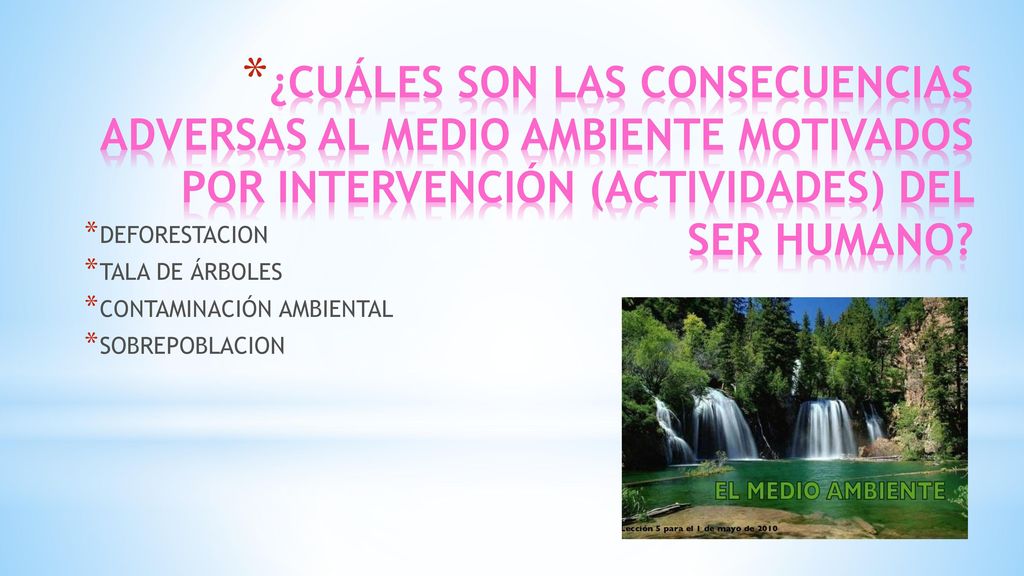 *¿CUÁLES SON LAS CONSECUENCIAS ADVERSAS AL MEDIO AMBIENTE MOTIVADOS POR INTERVENCIÓN (ACTIVIDADES) DEL SER HUMANO?

*DEFORESTACION
*TALA DE ÁRBOLES
*CONTAMINACIÓN AMBIENTAL
*SOBREPOBLACION

EL MEDIO AMBIENTE
Lección 5 para el 1 de mayo de 2010